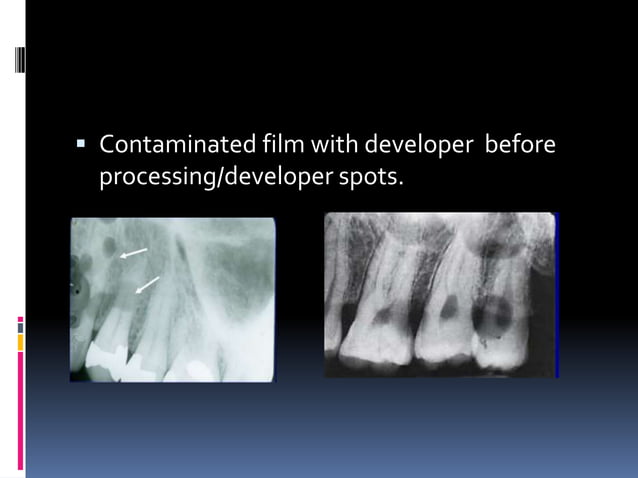 ▪ Contaminated film with developer before processing/developer spots.